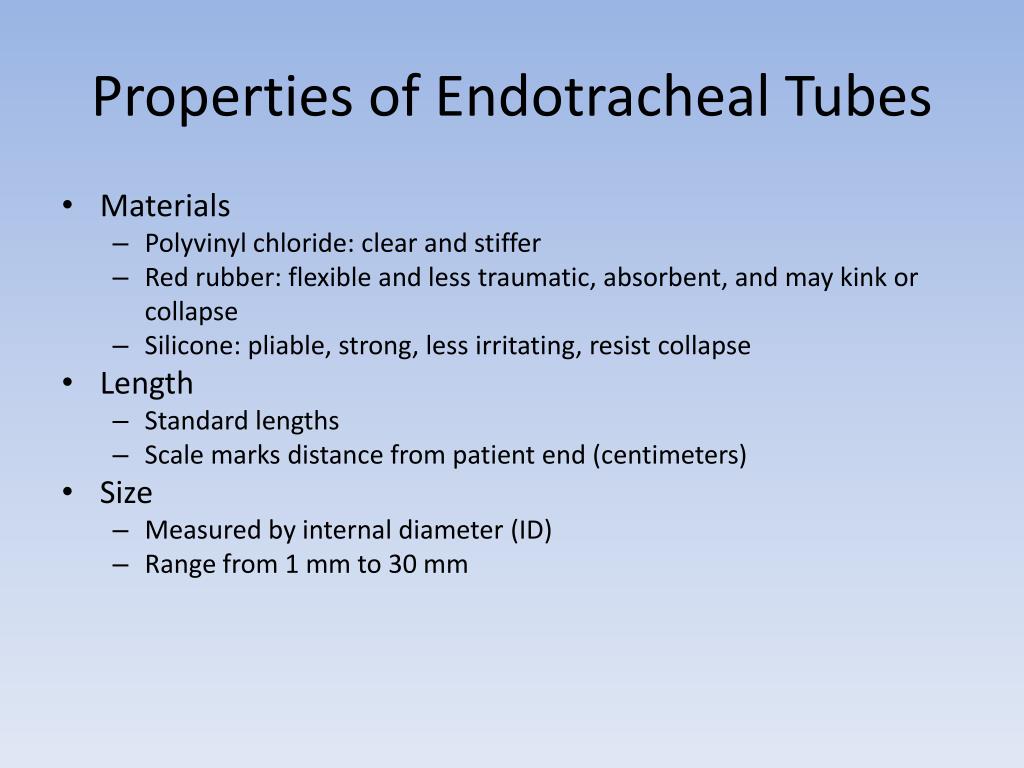 Properties of Endotracheal Tubes

• Materials
– Polyvinyl chloride: clear and stiffer
– Red rubber: flexible and less traumatic, absorbent, and may kink or collapse
– Silicone: pliable, strong, less irritating, resist collapse
• Length
– Standard lengths
– Scale marks distance from patient end (centimeters)
• Size
– Measured by internal diameter (ID)
– Range from 1 mm to 30 mm